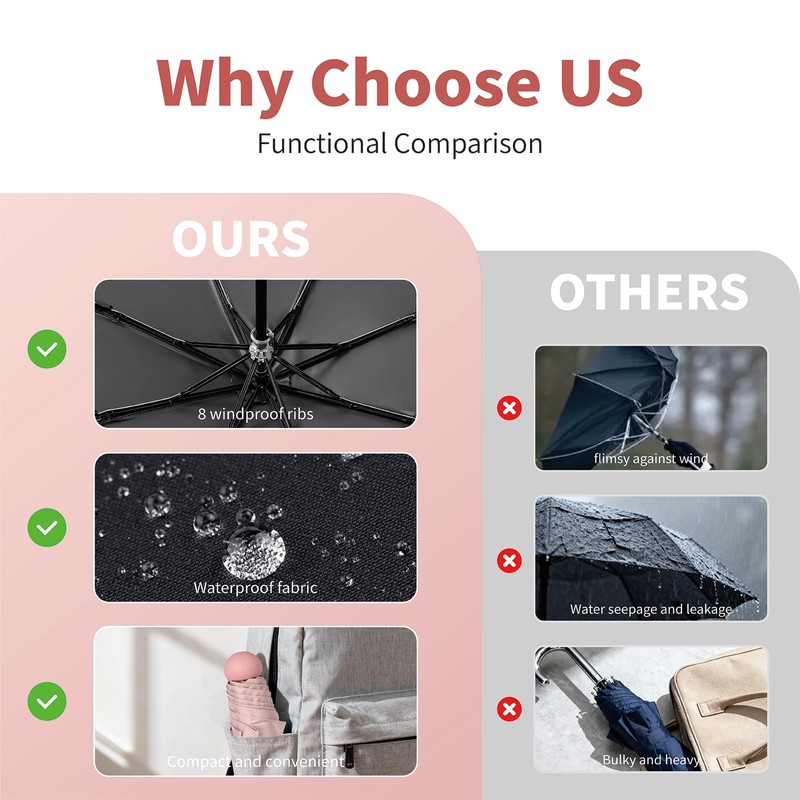 Why Choose US
Functional Comparison

OURS

8 windproof ribs

Waterproof fabric

Compact and convenient

OTHERS

flimsy against wind

Water seepage and leakage

Bulky and heavy